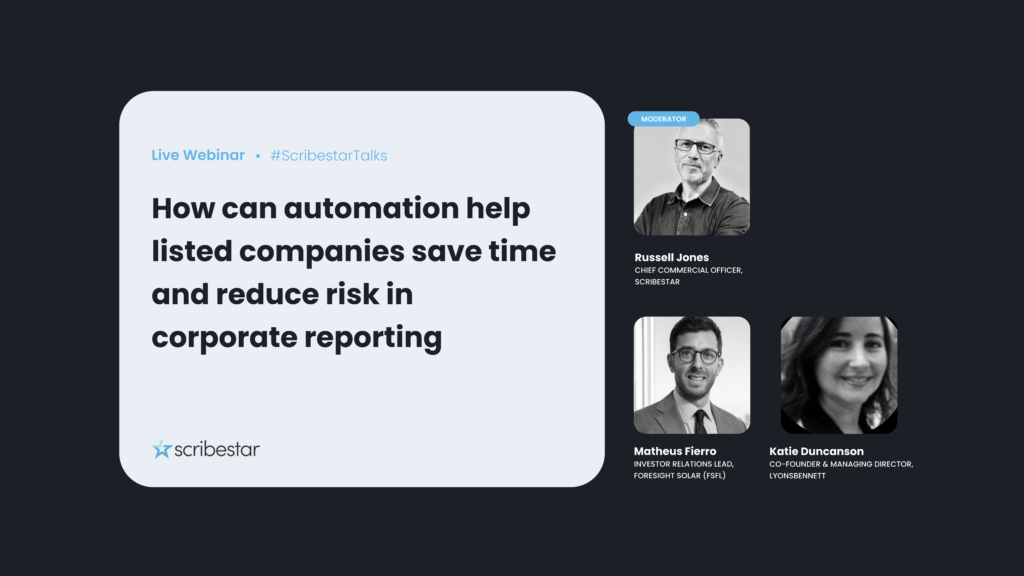 Live Webinar • #ScribestarTalks

How can automation help listed companies save time and reduce risk in corporate reporting

scribestar

MODERATOR

Russell Jones
CHIEF COMMERCIAL OFFICER, SCRIBESTAR

Matheus Fierro
INVESTOR RELATIONS LEAD, FORESIGHT SOLAR (FSFL)

Katie Duncanson
CO-FOUNDER & MANAGING DIRECTOR, LYONSBENNETT